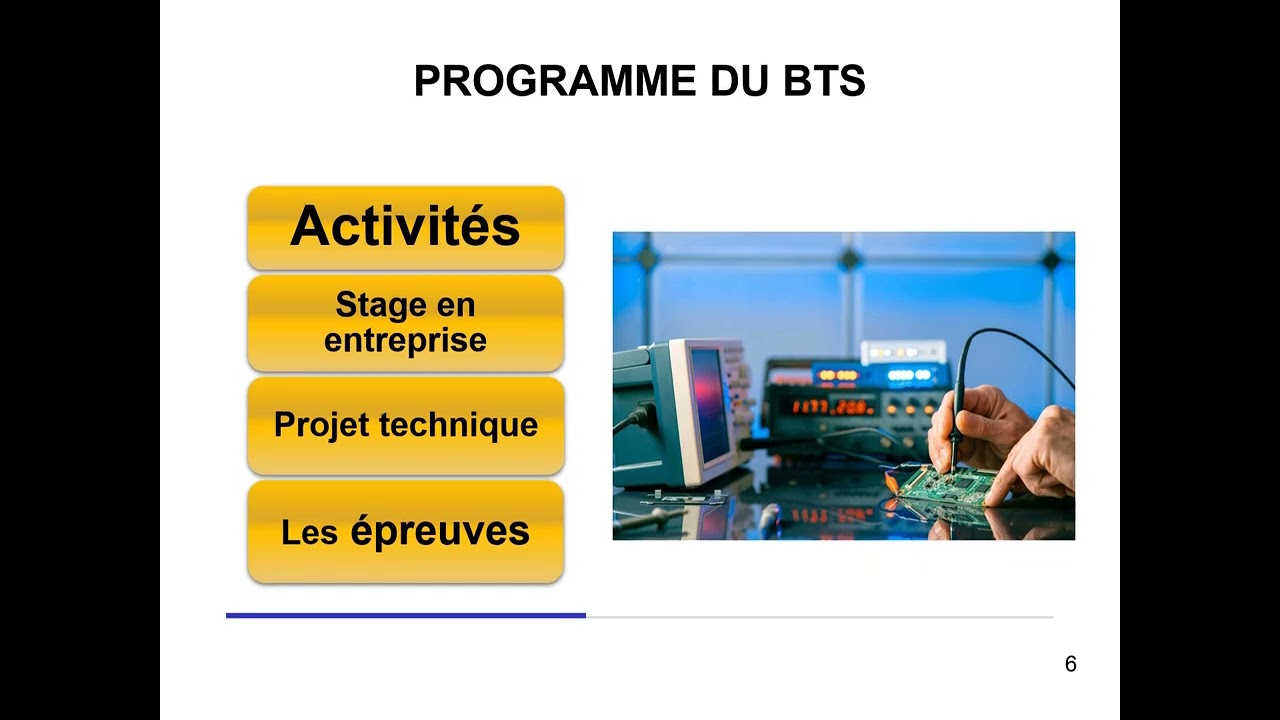 PROGRAMME DU BTS

Activités

Stage en entreprise

Projet technique

Les épreuves

6